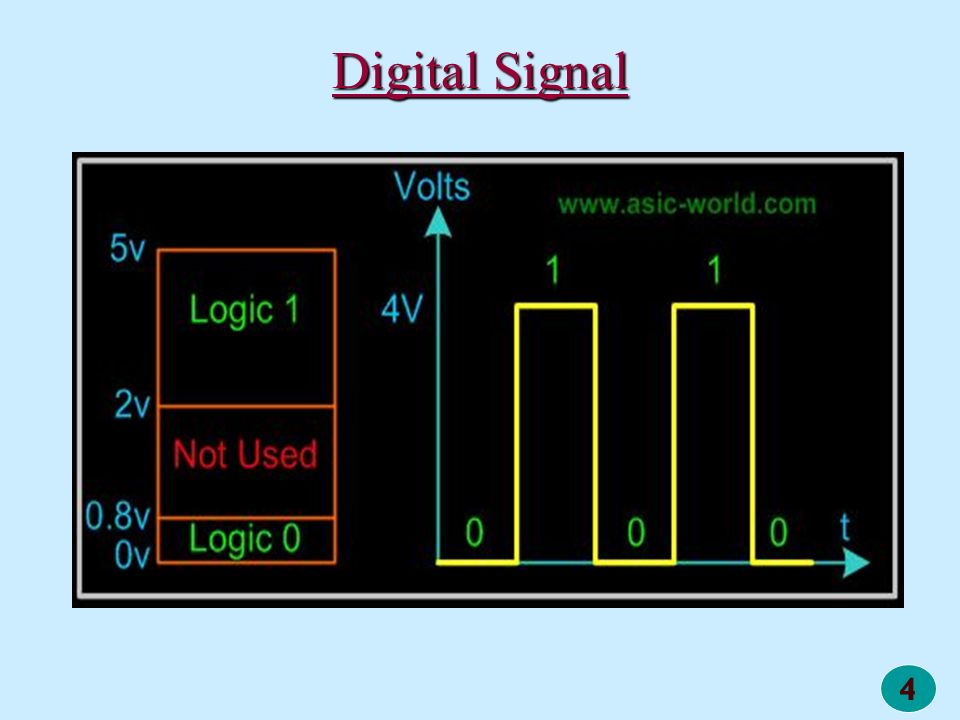 Digital Signal

Volts
www.asic-world.com
5v
Logic 1
2v
Not Used
0.8v
Logic 0
0v
4V
1
1
0
0
0
t

4